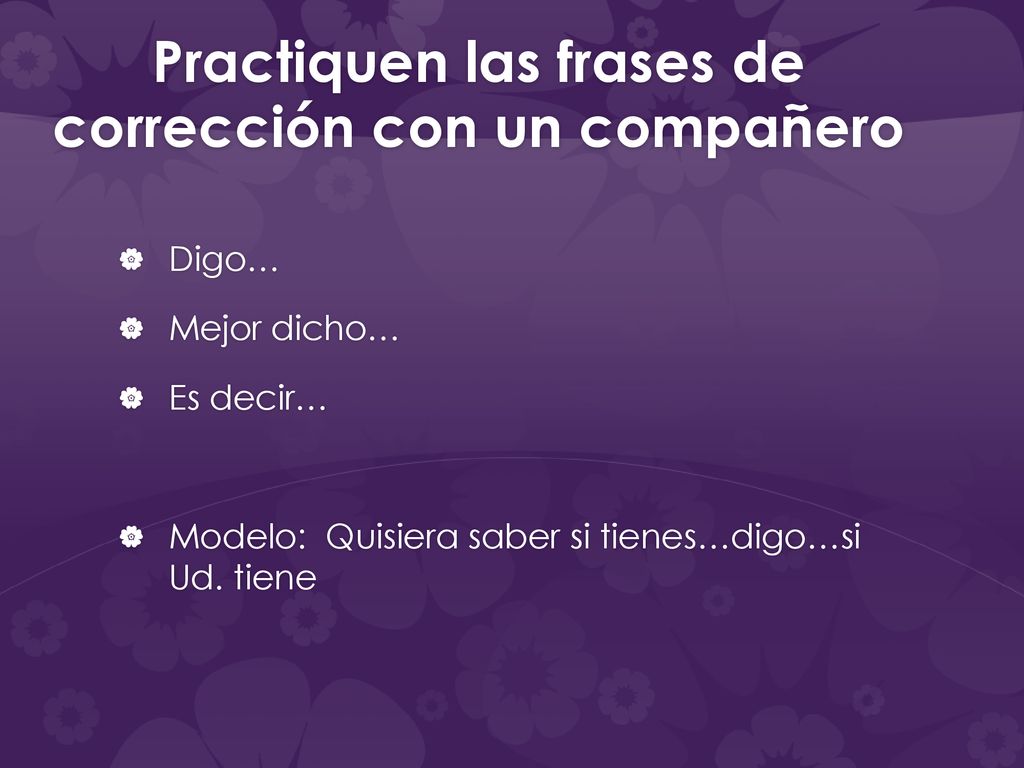 Practiquen las frases de corrección con un compañero

Digo…

Mejor dicho…

Es decir…

Modelo: Quisiera saber si tienes…digo…si Ud. tiene